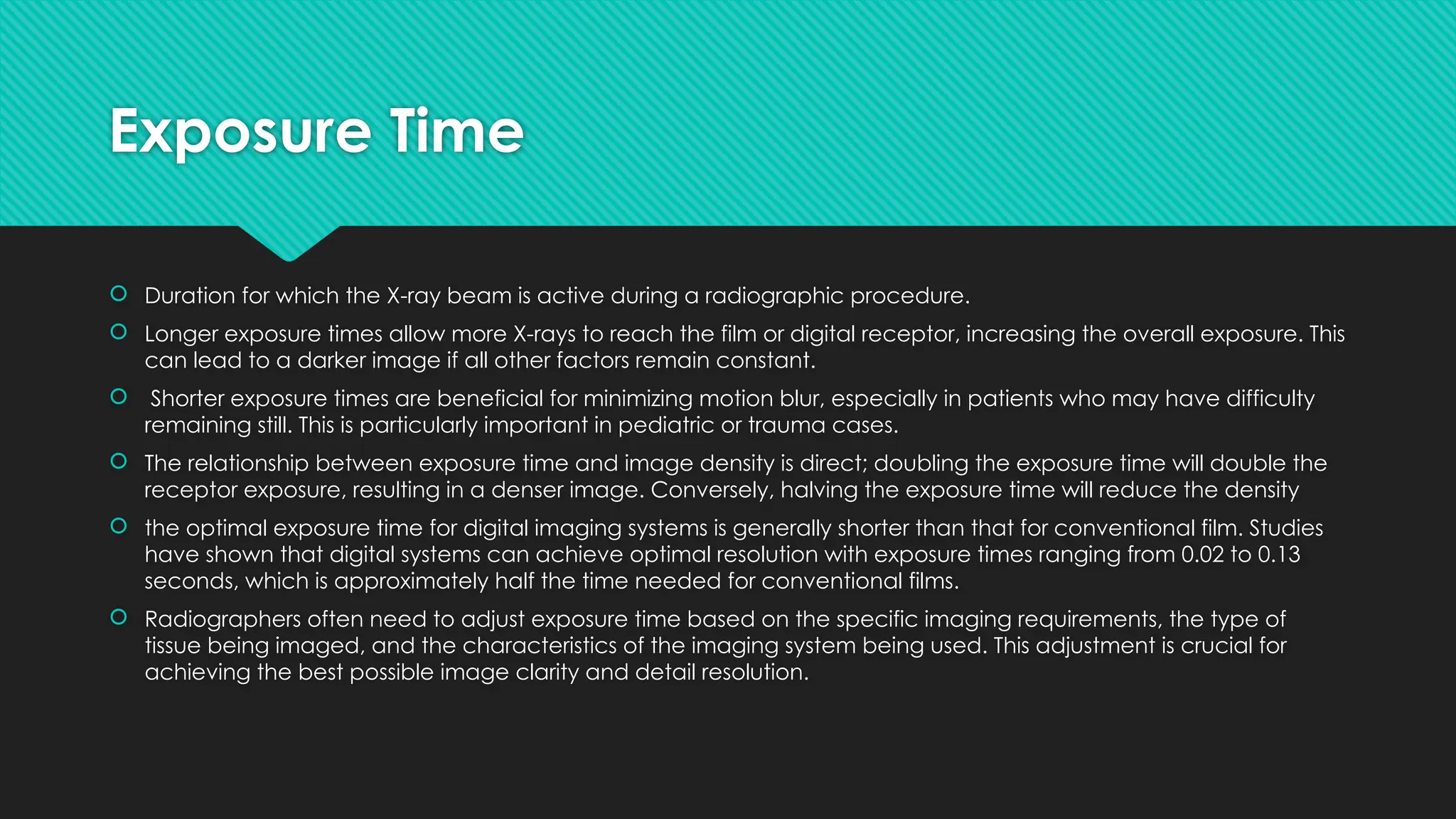 Exposure Time

Duration for which the X-ray beam is active during a radiographic procedure.

Longer exposure times allow more X-rays to reach the film or digital receptor, increasing the overall exposure. This can lead to a darker image if all other factors remain constant.

Shorter exposure times are beneficial for minimizing motion blur, especially in patients who may have difficulty remaining still. This is particularly important in pediatric or trauma cases.

The relationship between exposure time and image density is direct; doubling the exposure time will double the receptor exposure, resulting in a denser image. Conversely, halving the exposure time will reduce the density

the optimal exposure time for digital imaging systems is generally shorter than that for conventional film. Studies have shown that digital systems can achieve optimal resolution with exposure times ranging from 0.02 to 0.13 seconds, which is approximately half the time needed for conventional films.

Radiographers often need to adjust exposure time based on the specific imaging requirements, the type of tissue being imaged, and the characteristics of the imaging system being used. This adjustment is crucial for achieving the best possible image clarity and detail resolution.